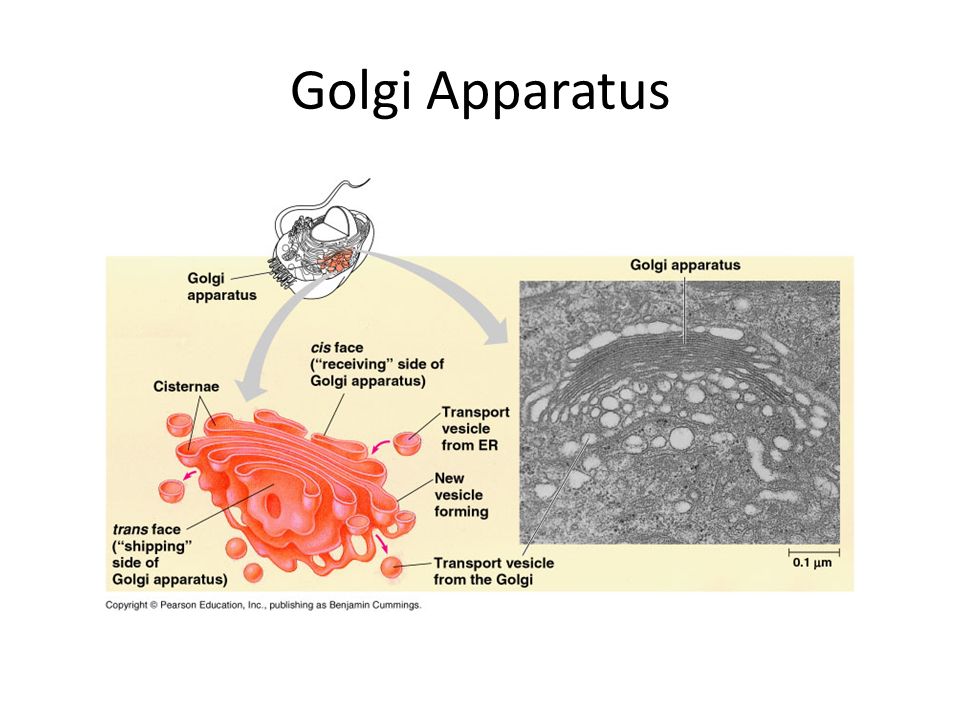 Golgi Apparatus

Golgi apparatus

cis face ("receiving" side of Golgi apparatus)

Cisternae

Transport vesicle from ER

New vesicle forming

trans face ("shipping" side of Golgi apparatus)

Transport vesicle from the Golgi

Golgi apparatus

0.1 µm

Copyright © Pearson Education, Inc., publishing as Benjamin Cummings.